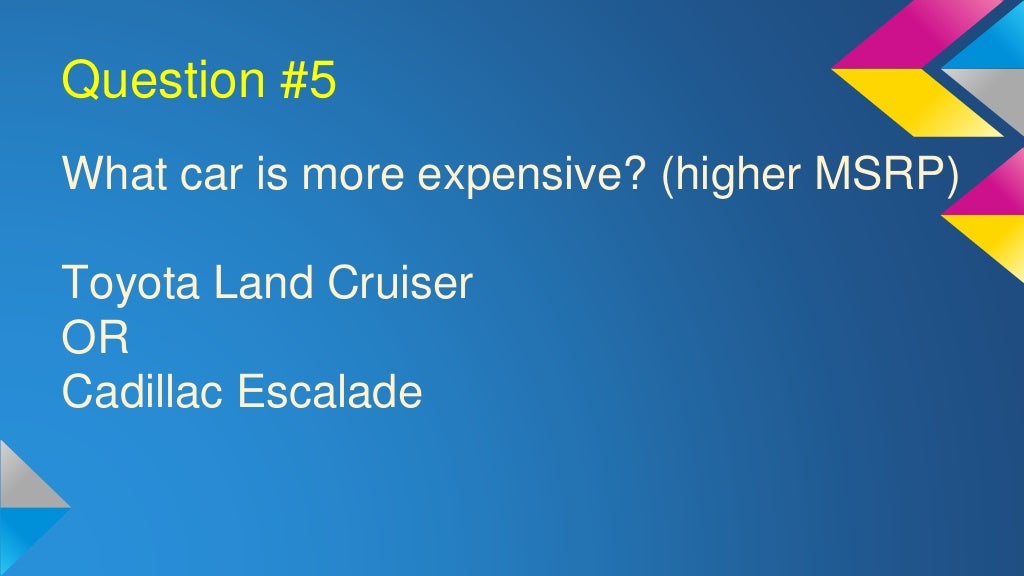 Question #5

What car is more expensive? (higher MSRP)

Toyota Land Cruiser
OR
Cadillac Escalade